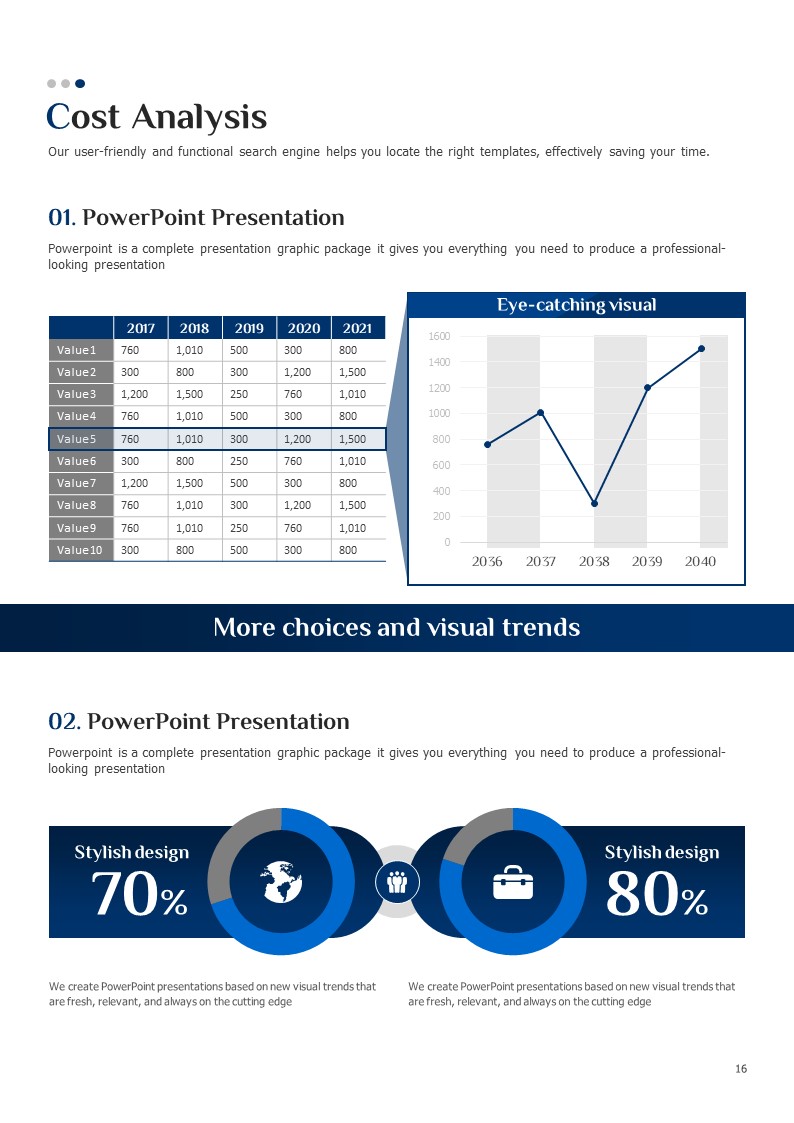 Cost Analysis

Our user-friendly and functional search engine helps you locate the right templates, effectively saving your time.

01. PowerPoint Presentation

Powerpoint is a complete presentation graphic package it gives you everything you need to produce a professional-looking presentation

| | 2017 | 2018 | 2019 | 2020 | 2021 |
|---|---|---|---|---|---|
| Value1 | 760 | 1,010 | 500 | 300 | 800 |
| Value2 | 300 | 800 | 300 | 1,200 | 1,500 |
| Value3 | 1,200 | 1,500 | 250 | 760 | 1,010 |
| Value4 | 760 | 1,010 | 500 | 300 | 800 |
| Value5 | 760 | 1,010 | 300 | 1,200 | 1,500 |
| Value6 | 300 | 800 | 250 | 760 | 1,010 |
| Value7 | 1,200 | 1,500 | 500 | 300 | 800 |
| Value8 | 760 | 1,010 | 300 | 1,200 | 1,500 |
| Value9 | 760 | 1,010 | 250 | 760 | 1,010 |
| Value10 | 300 | 800 | 500 | 300 | 800 |

Eye-catching visual

1600
1400
1200
1000
800
600
400
200
0
2036 2037 2038 2039 2040

More choices and visual trends

02. PowerPoint Presentation

Powerpoint is a complete presentation graphic package it gives you everything you need to produce a professional-looking presentation

Stylish design
70%

Stylish design
80%

We create PowerPoint presentations based on new visual trends that are fresh, relevant, and always on the cutting edge

We create PowerPoint presentations based on new visual trends that are fresh, relevant, and always on the cutting edge

16